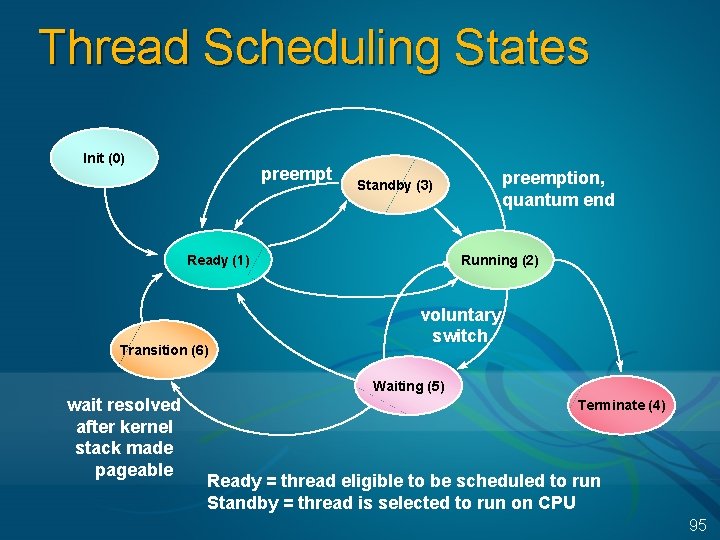 Thread Scheduling States

Init (0)

preempt

Standby (3)

preemption, quantum end

Ready (1)

Running (2)

voluntary switch

Transition (6)

Waiting (5)

Terminate (4)

wait resolved after kernel stack made pageable

Ready = thread eligible to be scheduled to run
Standby = thread is selected to run on CPU

95